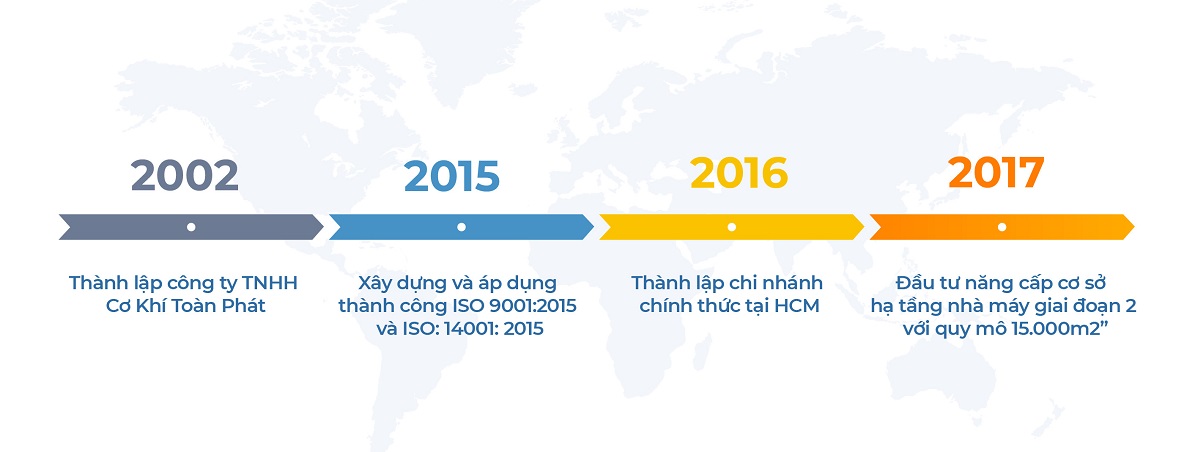 2002

Thành lập công ty TNHH Cơ Khí Toàn Phát

2015

Xây dựng và áp dụng thành công ISO 9001:2015 và ISO: 14001: 2015

2016

Thành lập chi nhánh chính thức tại HCM

2017

Đầu tư nâng cấp cơ sở hạ tầng nhà máy giai đoạn 2 với quy mô 15.000m2”